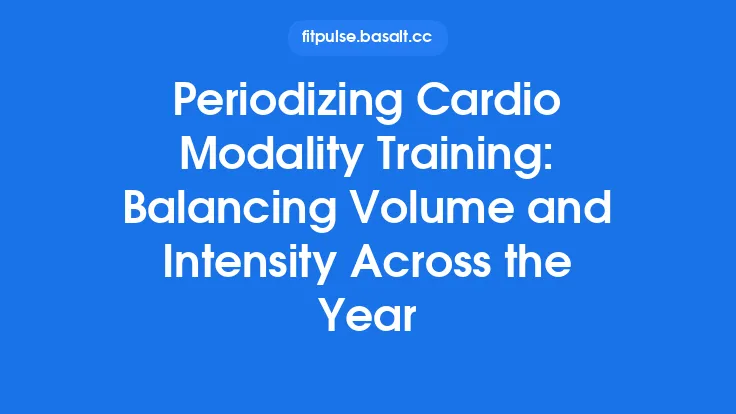 fitpulse.basalt.cc

Periodizing Cardio Modality Training: Balancing Volume and Intensity Across the Year